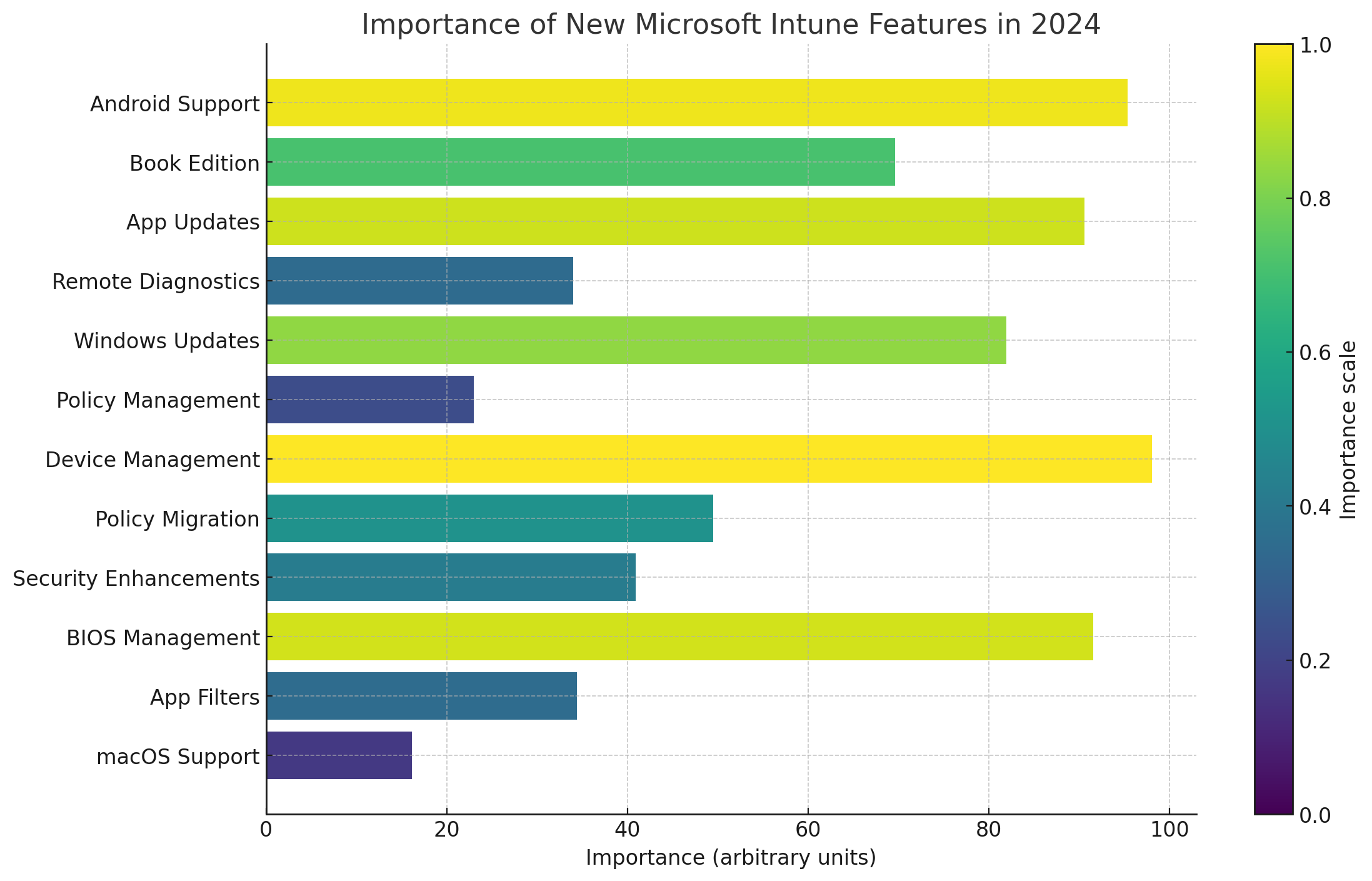 Importance of New Microsoft Intune Features in 2024

Android Support
Book Edition
App Updates
Remote Diagnostics
Windows Updates
Policy Management
Device Management
Policy Migration
Security Enhancements
BIOS Management
App Filters
macOS Support

0
20
40
60
80
100

Importance (arbitrary units)

1.0
0.8
0.6
0.4
0.2
0.0

Importance scale